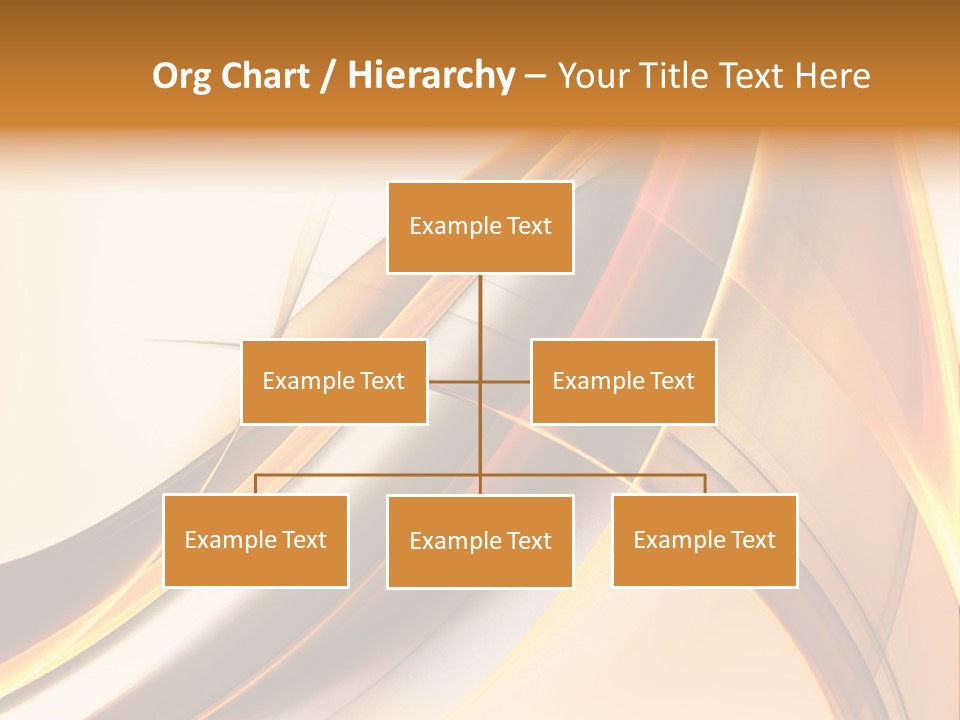 Org Chart / Hierarchy – Your Title Text Here

Example Text

Example Text

Example Text

Example Text

Example Text

Example Text